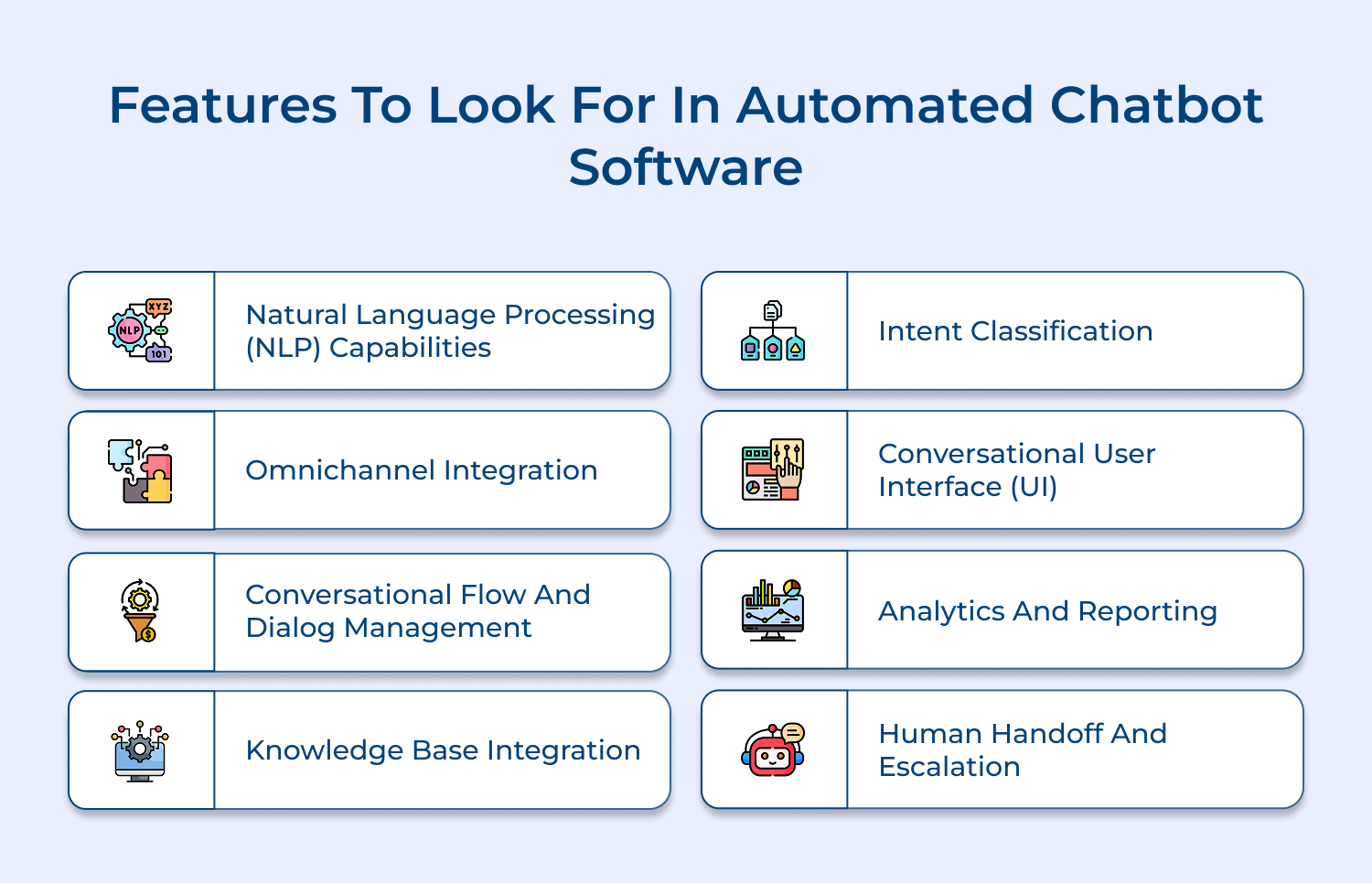 Features To Look For In Automated Chatbot Software

XYZ
NLP
101
Natural Language Processing (NLP) Capabilities

Omnichannel Integration

Conversational Flow And Dialog Management

Knowledge Base Integration

Intent Classification

Conversational User Interface (UI)

Analytics And Reporting

Human Handoff And Escalation